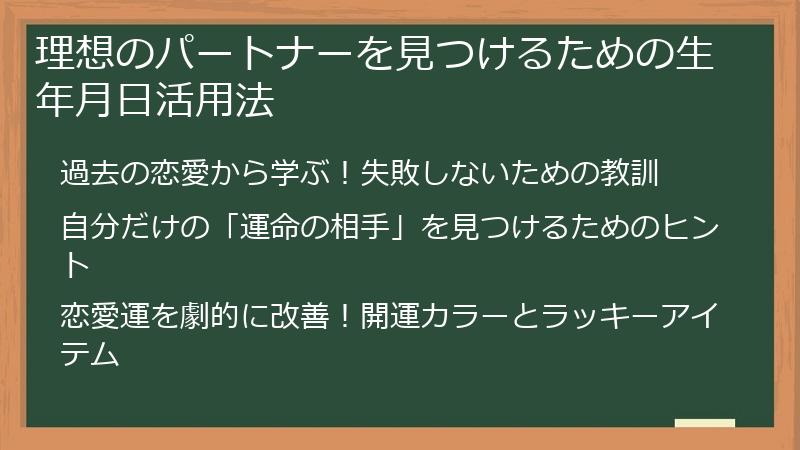 理想のパートナーを見つけるための生年月日活用法

過去の恋愛から学ぶ！失敗しないための教訓

自分だけの「運命の相手」を見つけるためのヒント

恋愛運を劇的に改善！開運カラーとラッキーアイテム